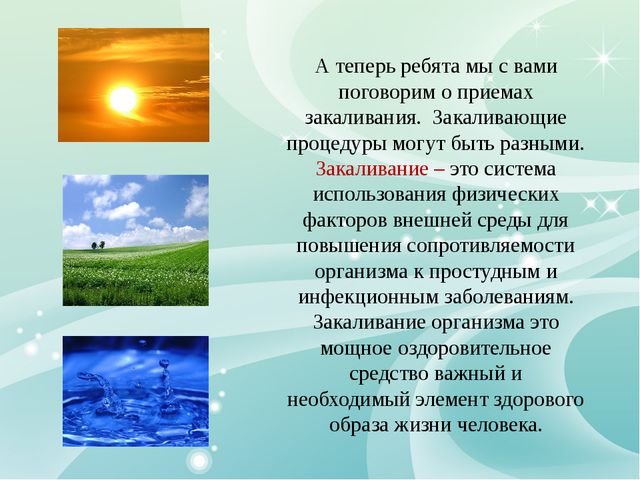 А теперь ребята мы с вами поговорим о приемах закаливания.  Закаливающие процедуры могут быть разными. Закаливание – это система использования физических факторов внешней среды для повышения сопротивляемости организма к простудным и инфекционным заболеваниям. Закаливание организма это мощное оздоровительное средство важный и необходимый элемент здорового образа жизни человека.